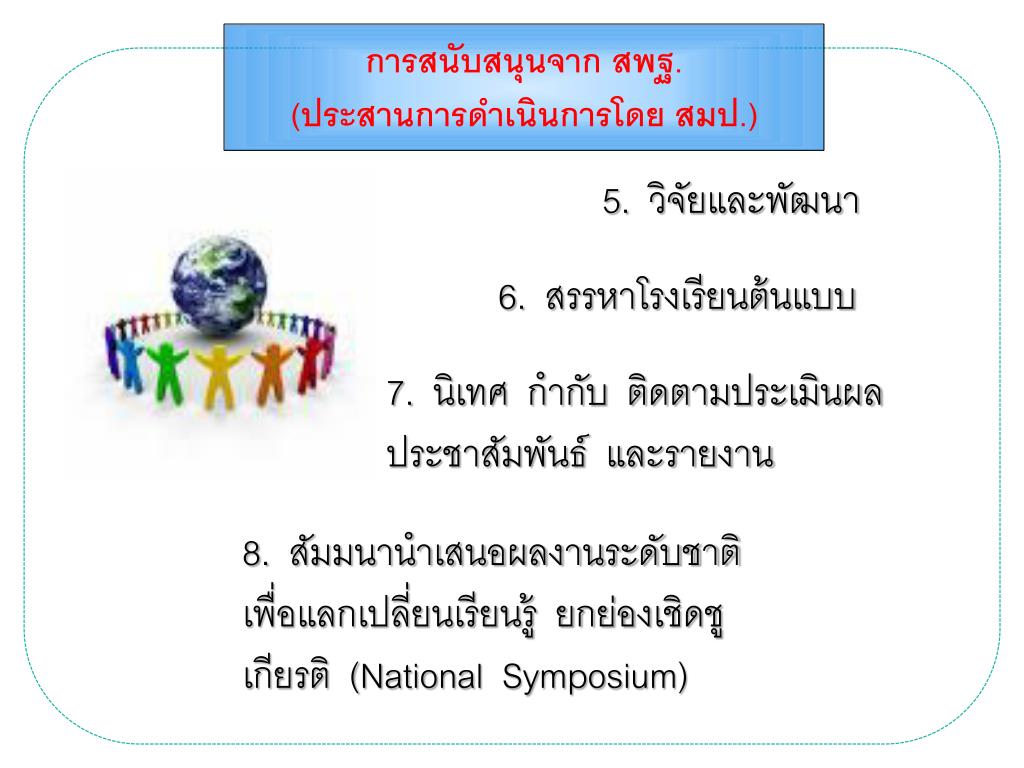 การสนับสนุนจาก สพฐ.
(ประสานการดำเนินการโดย สมป.)

5. วิจัยและพัฒนา

6. สรรหาโรงเรียนต้นแบบ

7. นิเทศ กำกับ ติดตามประเมินผล ประชาสัมพันธ์ และรายงาน

8. สัมมนานำเสนอผลงานระดับชาติ เพื่อแลกเปลี่ยนเรียนรู้ ยกย่องเชิดชูเกียรติ (National Symposium)